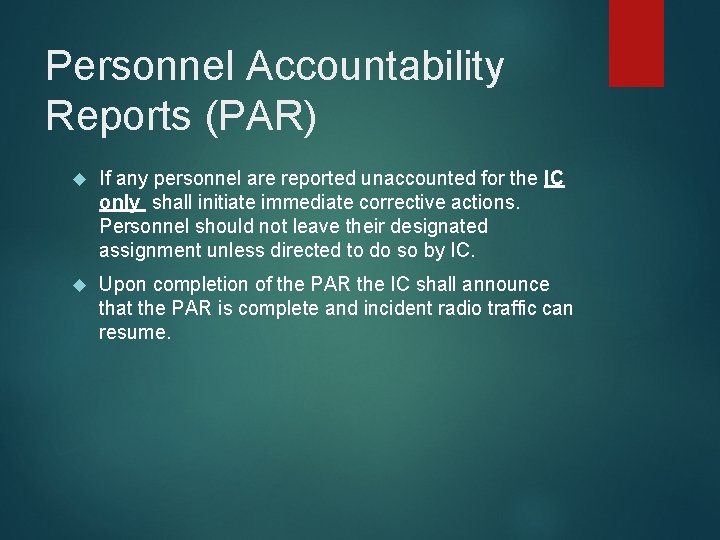 Personnel Accountability Reports (PAR)

If any personnel are reported unaccounted for the IC only shall initiate immediate corrective actions. Personnel should not leave their designated assignment unless directed to do so by IC.

Upon completion of the PAR the IC shall announce that the PAR is complete and incident radio traffic can resume.